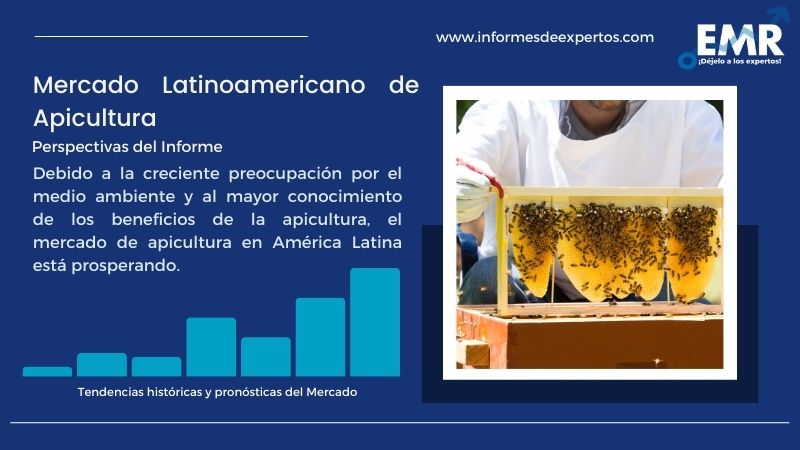 www.informesdeexpertos.com

EMR
¡Déjelo a los expertos!

Mercado Latinoamericano de Apicultura

Perspectivas del Informe

Debido a la creciente preocupación por el medio ambiente y al mayor conocimiento de los beneficios de la apicultura, el mercado de apicultura en América Latina está prosperando.

Tendencias históricas y pronósticas del Mercado